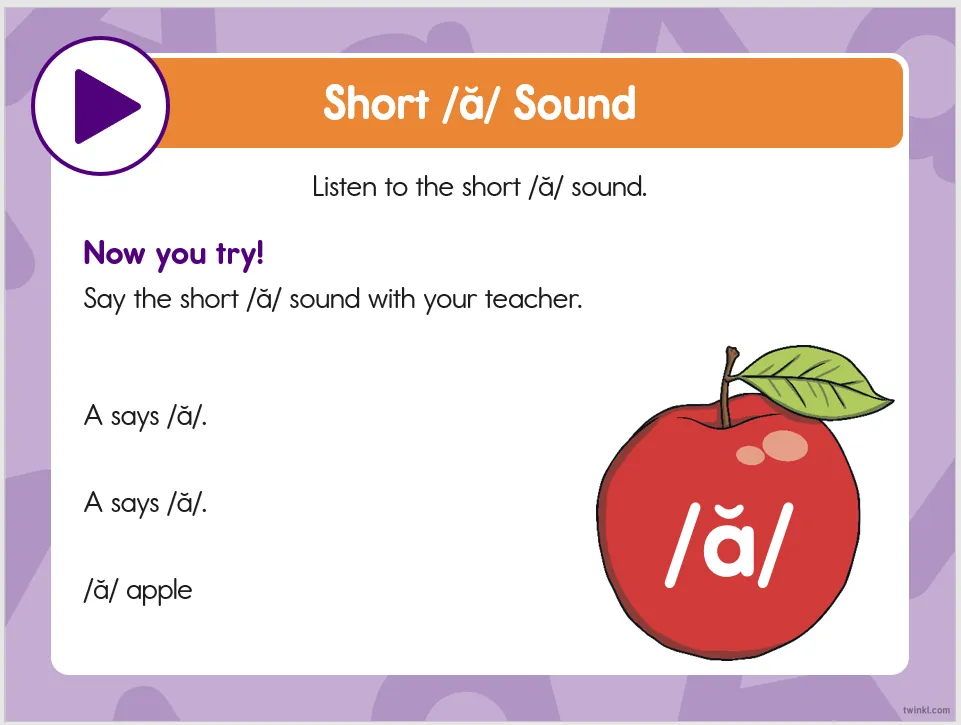 Short /ă/ Sound

Listen to the short /ă/ sound.

Now you try!
Say the short /ă/ sound with your teacher.

A says /ă/.

A says /ă/.

/ă/ apple

/ă/

twinkl.com